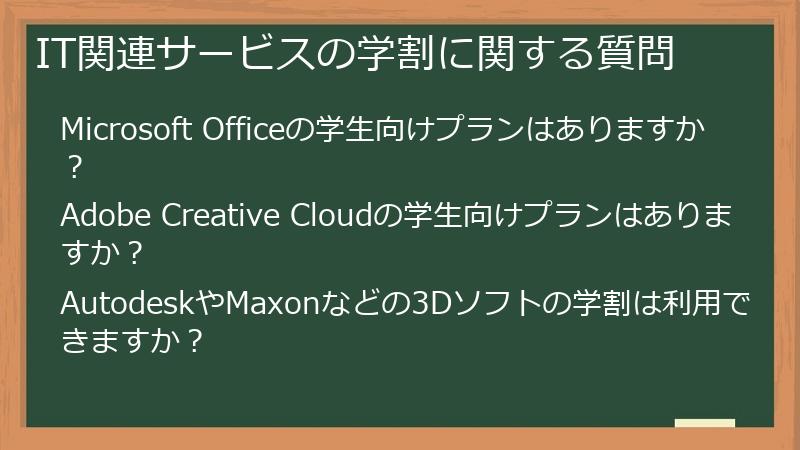 IT関連サービスの学割に関する質問

Microsoft Officeの学生向けプランはありますか？

Adobe Creative Cloudの学生向けプランはありますか？

AutodeskやMaxonなどの3Dソフトの学割は利用できますか？